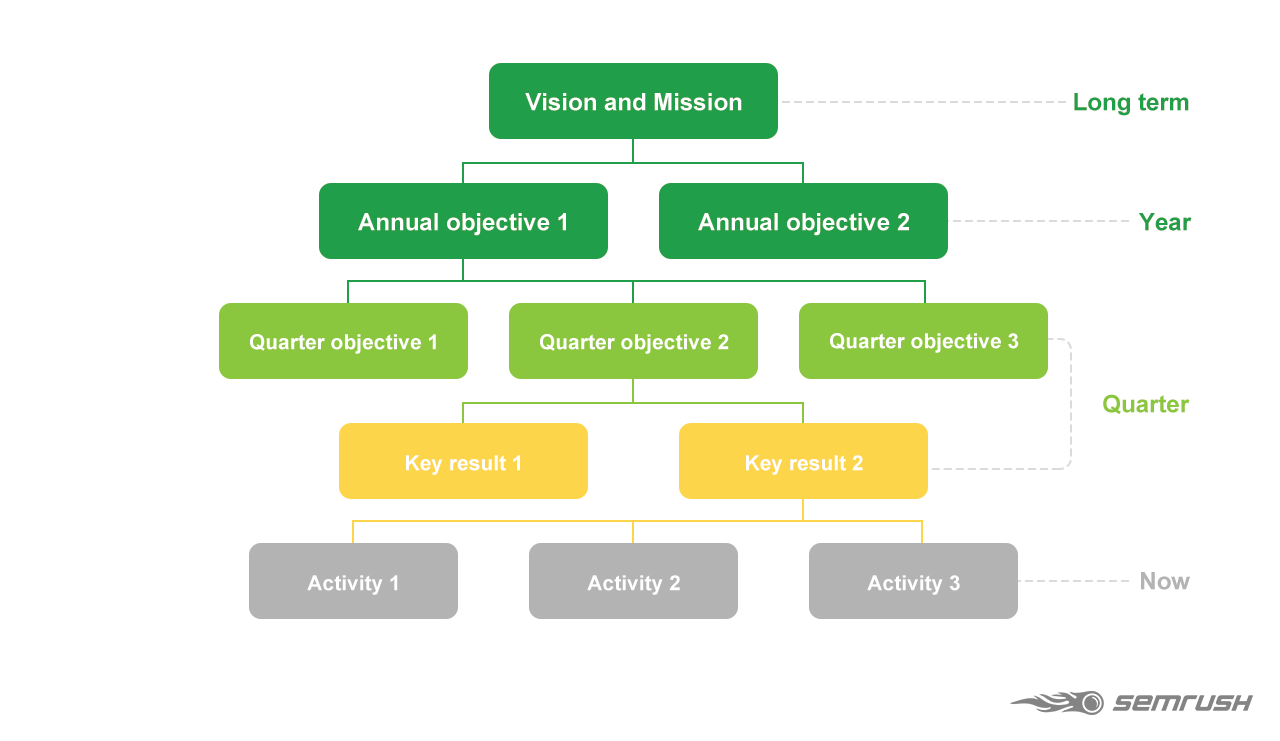 Vision and Mission
Long term

Annual objective 1
Annual objective 2
Year

Quarter objective 1
Quarter objective 2
Quarter objective 3

Quarter

Key result 1
Key result 2

Activity 1
Activity 2
Activity 3
Now

SEMRUSH